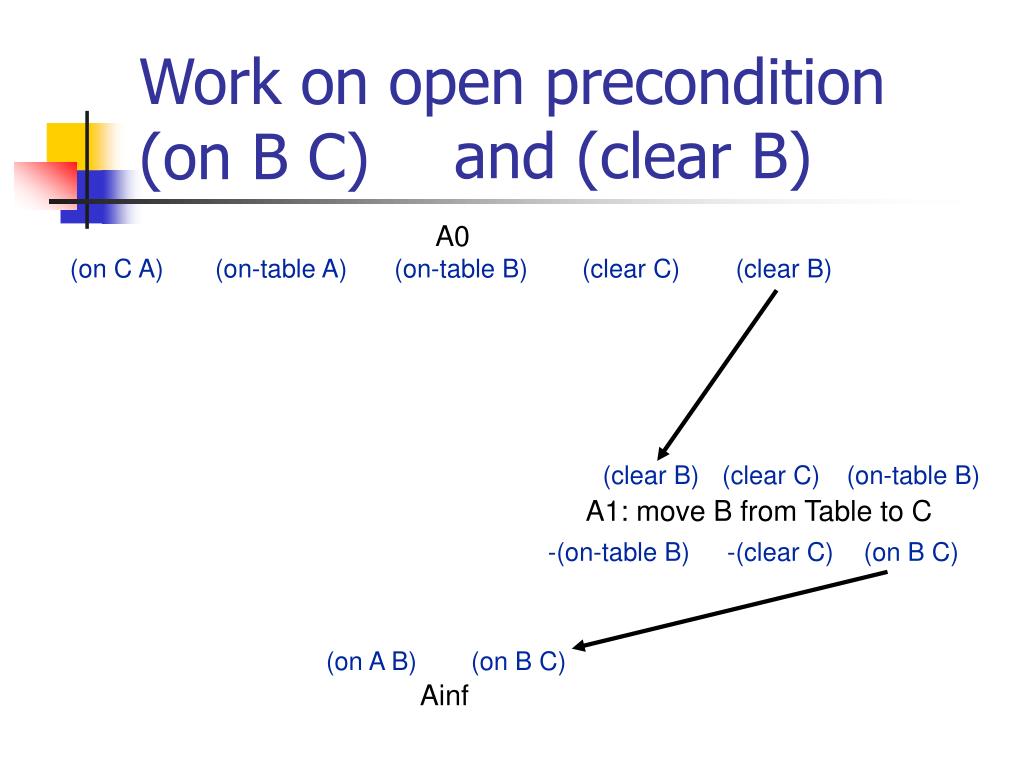 Work on open precondition (on B C) and (clear B)

A0

(on C A) (on-table A) (on-table B) (clear C) (clear B)

(clear B) (clear C) (on-table B)

A1: move B from Table to C

-(on-table B) -(clear C) (on B C)

(on A B) (on B C)

Ainf